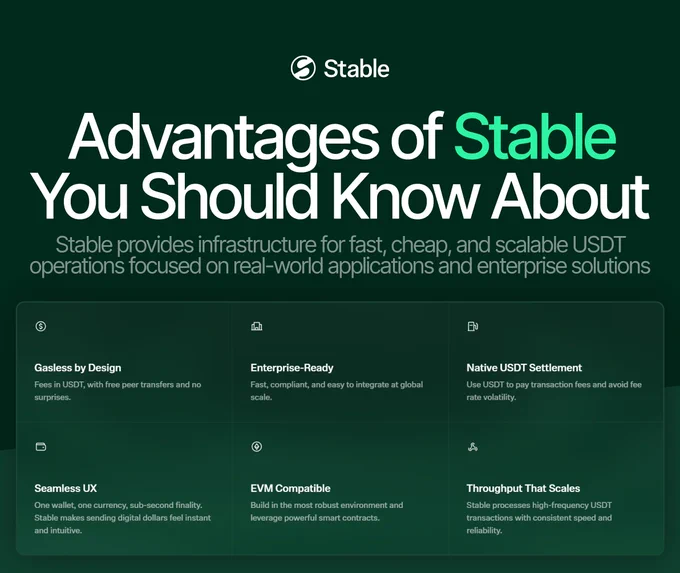 Stable

Advantages of Stable You Should Know About

Stable provides infrastructure for fast, cheap, and scalable USDT operations focused on real-world applications and enterprise solutions

Gasless by Design
Fees in USDT, with free peer transfers and no surprises.

Enterprise-Ready
Fast, compliant, and easy to integrate at global scale.

Native USDT Settlement
Use USDT to pay transaction fees and avoid fee rate volatility.

Seamless UX
One wallet, one currency, sub-second finality. Stable makes sending digital dollars feel instant and intuitive.

EVM Compatible
Build in the most robust environment and leverage powerful smart contracts.

Throughput That Scales
Stable processes high-frequency USDT transactions with consistent speed and reliability.